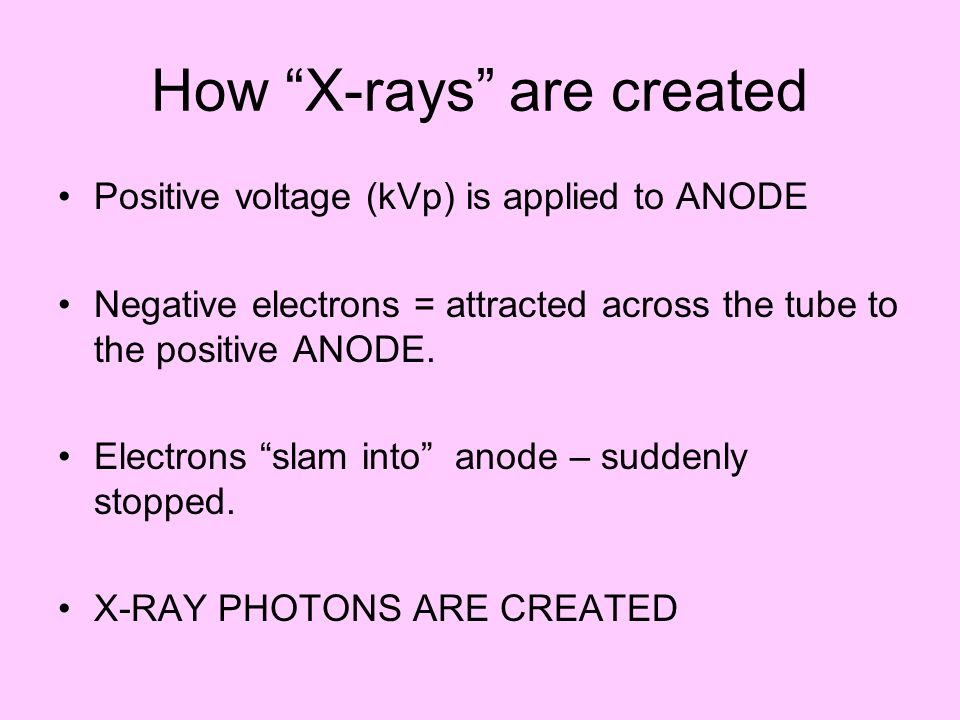 How “X-rays” are created

• Positive voltage (kVp) is applied to ANODE

• Negative electrons = attracted across the tube to the positive ANODE.

• Electrons “slam into” anode – suddenly stopped.

• X-RAY PHOTONS ARE CREATED